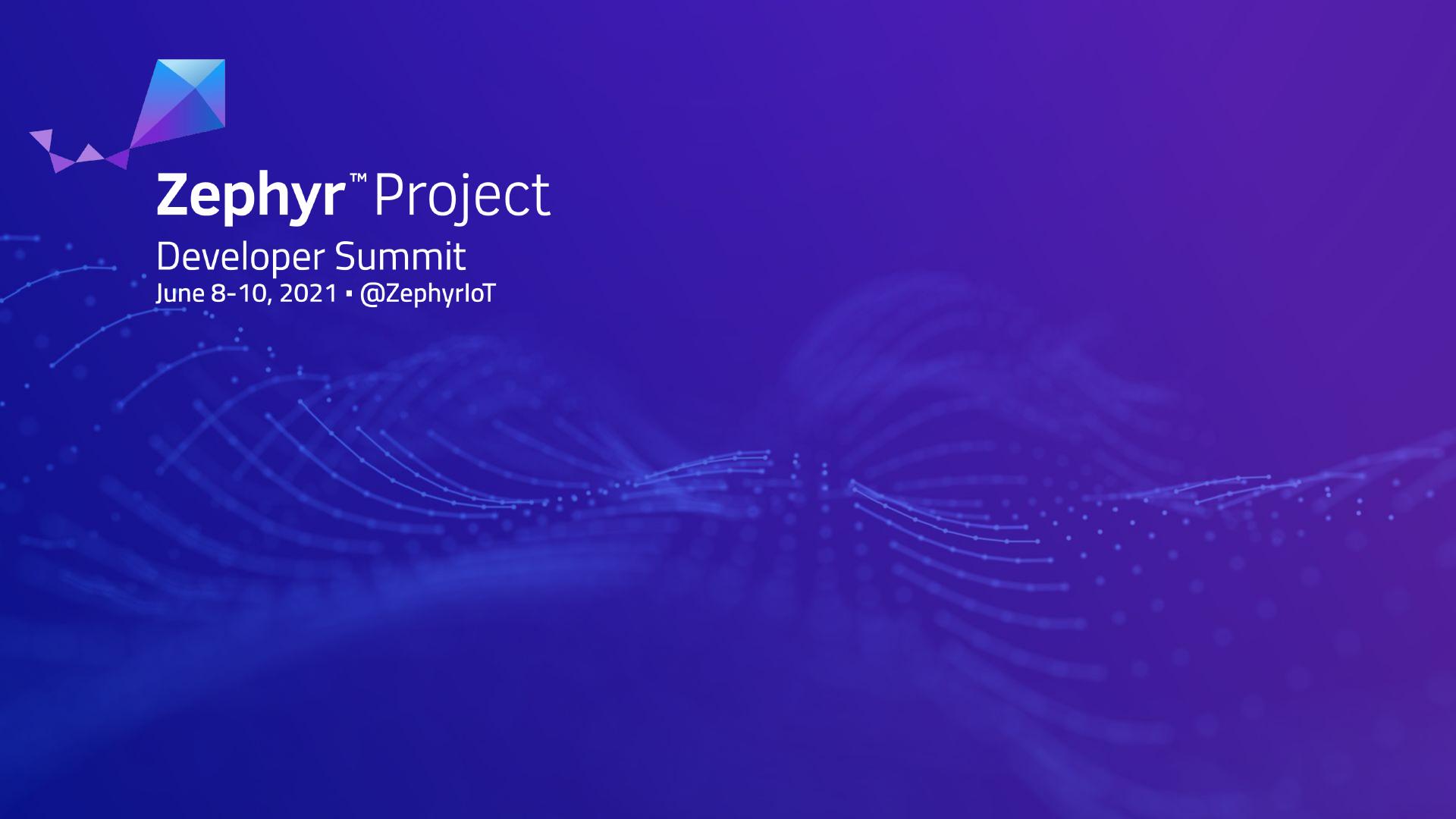 Zephyr™ Project
Developer Summit
June 8-10, 2021 ▪ @ZephyrIoT